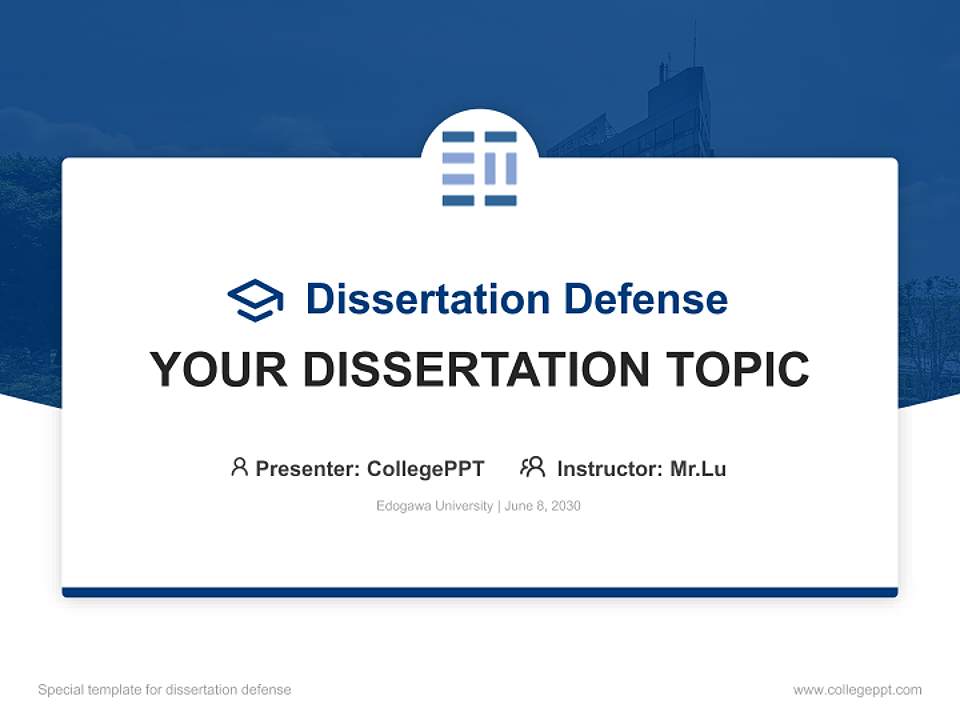 Dissertation Defense

YOUR DISSERTATION TOPIC

Presenter: CollegePPT Instructor: Mr.Lu

Edogawa University | June 8, 2030

Special template for dissertation defense

www.collegeppt.com